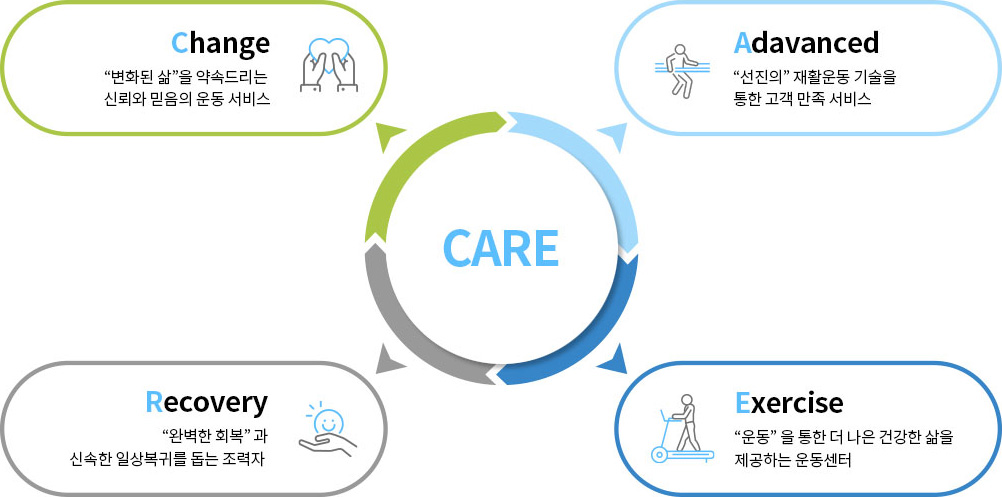 Change

“변화된 삶”을 약속드리는 신뢰와 믿음의 운동 서비스

Adavanced

“선진의” 재활운동 기술을 통한 고객 만족 서비스

CARE

Recovery

“완벽한 회복” 과 신속한 일상복귀를 돕는 조력자

Exercise

“운동” 을 통한 더 나은 건강한 삶을 제공하는 운동센터